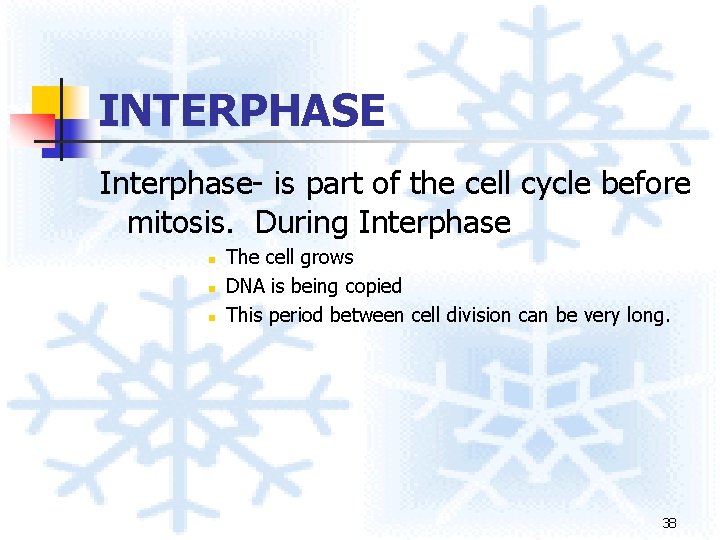 INTERPHASE

Interphase- is part of the cell cycle before mitosis. During Interphase

- The cell grows
- DNA is being copied
- This period between cell division can be very long.

38